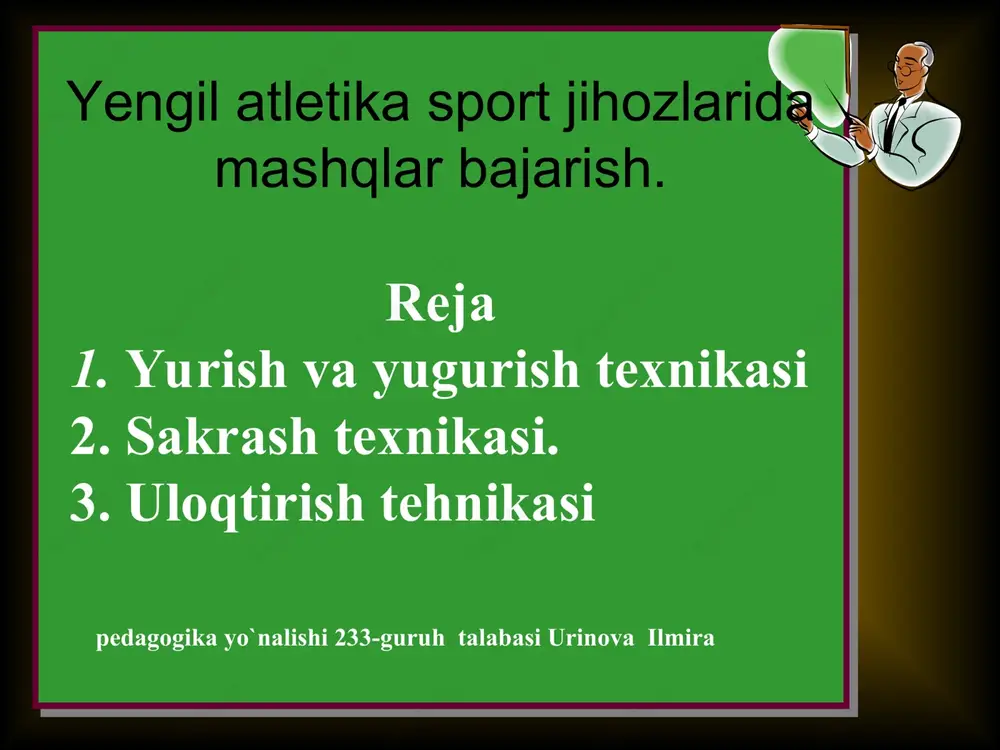 Yengil atletika sport jihozlarida mashqlar bajarish.

Reja
1. Yurish va yugurish texnikasi
2. Sakrash texnikasi.
3. Uloqtirish tehnikasi

pedagogika yo`nalishi 233-guruh talabasi Urinova Ilmira